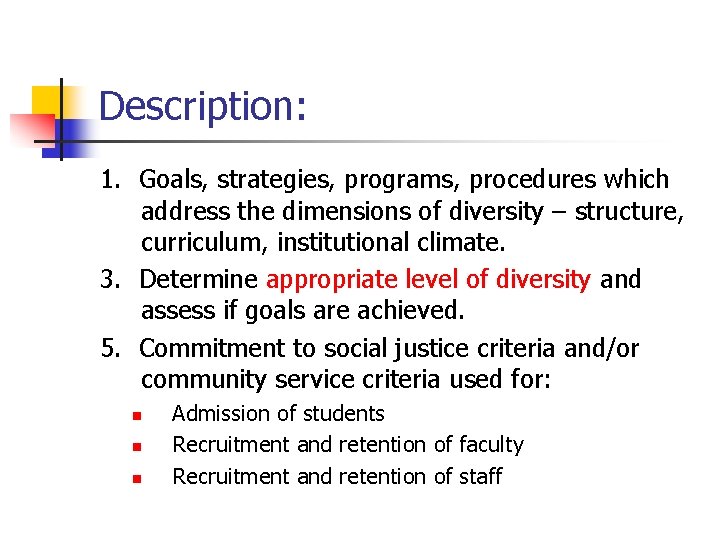 Description:

1. Goals, strategies, programs, procedures which address the dimensions of diversity – structure, curriculum, institutional climate.

3. Determine appropriate level of diversity and assess if goals are achieved.

5. Commitment to social justice criteria and/or community service criteria used for:

- Admission of students
- Recruitment and retention of faculty
- Recruitment and retention of staff